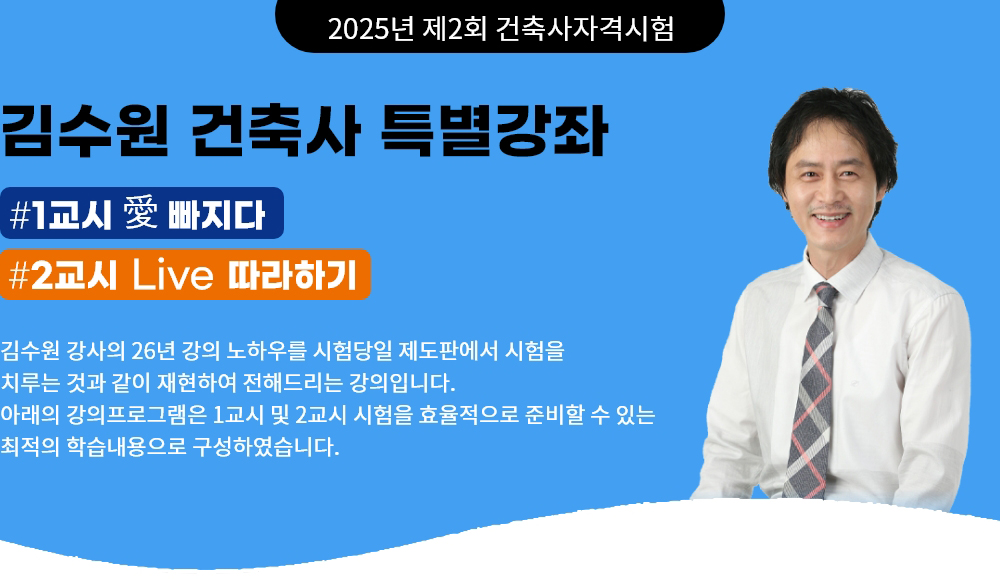 2025년 제2회 건축사자격시험

김수원 건축사 특별강좌

#1교시 愛 빠지다

#2교시 Live 따라하기

김수원 강사의 26년 강의 노하우를 시험당일 제도판에서 시험을 치루는 것과 같이 재현하여 전해드리는 강의입니다.
아래의 강의프로그램은 1교시 및 2교시 시험을 효율적으로 준비할 수 있는 최적의 학습내용으로 구성하였습니다.